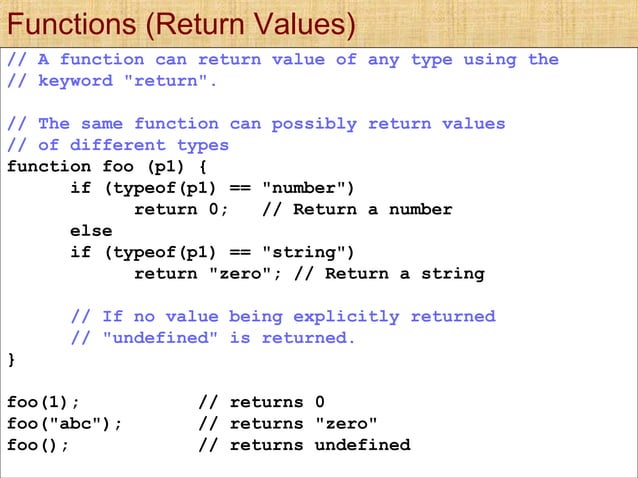 Functions (Return Values)

// A function can return value of any type using the
// keyword "return".

// The same function can possibly return values
// of different types
function foo (p1) {
      if (typeof(p1) == "number")
            return 0;   // Return a number
      else
      if (typeof(p1) == "string")
            return "zero"; // Return a string

      // If no value being explicitly returned
      // "undefined" is returned.
}

foo(1);            // returns 0
foo("abc");        // returns "zero"
foo();             // returns undefined